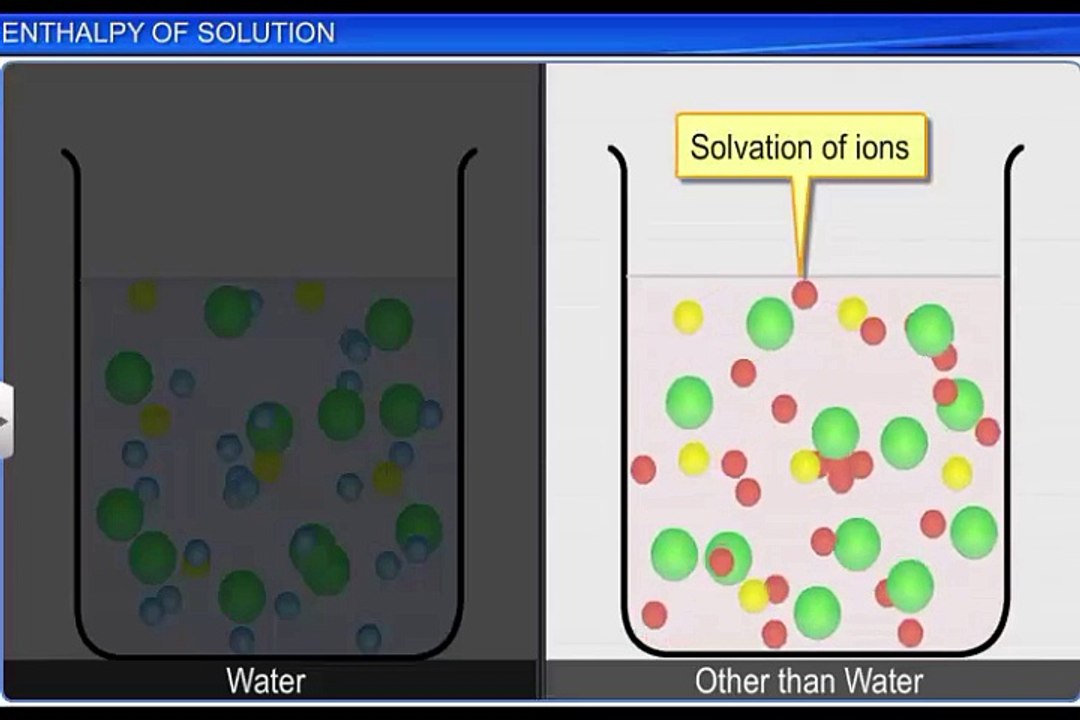 ENTHALPY OF SOLUTION

Solvation of ions

Water

Other than Water